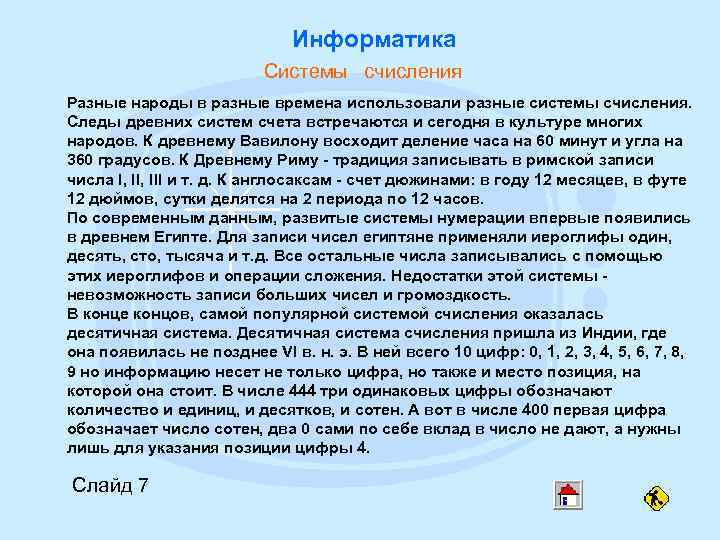 Информатика

Системы счисления

Разные народы в разные времена использовали разные системы счисления. Следы древних систем счета встречаются и сегодня в культуре многих народов. К древнему Вавилону восходит деление часа на 60 минут и угла на 360 градусов. К Древнему Риму - традиция записывать в римской записи числа I, II, III и т. д. К англосаксам - счет дюжинами: в году 12 месяцев, в футе 12 дюймов, сутки делятся на 2 периода по 12 часов.
По современным данным, развитые системы нумерации впервые появились в древнем Египте. Для записи чисел египтяне применяли иероглифы один, десять, сто, тысяча и т.д. Все остальные числа записывались с помощью этих иероглифов и операции сложения. Недостатки этой системы - невозможность записи больших чисел и громоздкость.
В конце концов, самой популярной системой счисления оказалась десятичная система. Десятичная система счисления пришла из Индии, где она появилась не позднее VI в. н. э. В ней всего 10 цифр: 0, 1, 2, 3, 4, 5, 6, 7, 8, 9 но информацию несет не только цифра, но также и место позиция, на которой она стоит. В числе 444 три одинаковых цифры обозначают количество и единиц, и десятков, и сотен. А вот в числе 400 первая цифра обозначает число сотен, два 0 сами по себе вклад в число не дают, а нужны лишь для указания позиции цифры 4.

Слайд 7